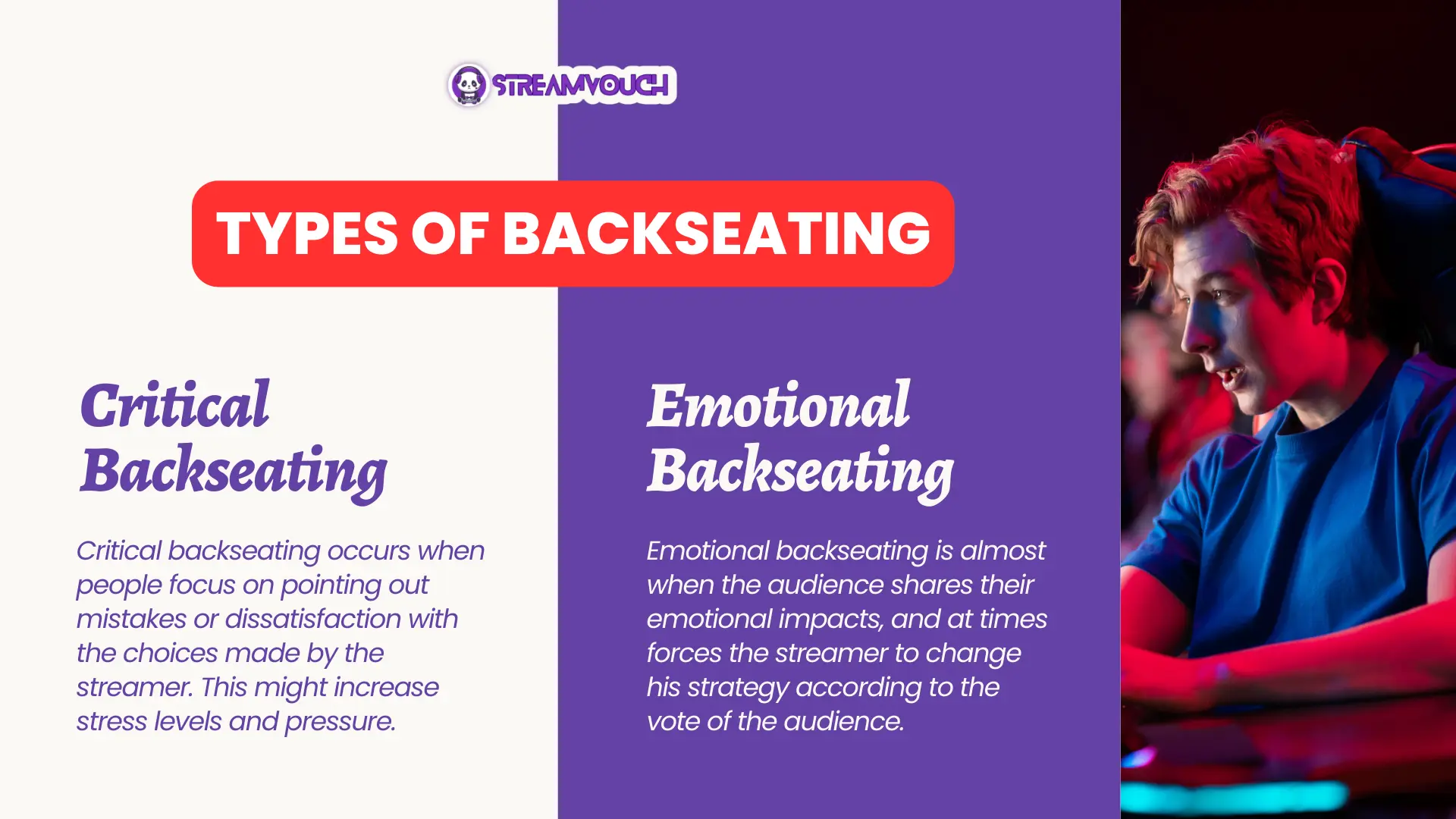 STREAMVOUCH

TYPES OF BACKSEATING

Critical Backseating

Critical backseating occurs when people focus on pointing out mistakes or dissatisfaction with the choices made by the streamer. This might increase stress levels and pressure.

Emotional Backseating

Emotional backseating is almost when the audience shares their emotional impacts, and at times forces the streamer to change his strategy according to the vote of the audience.